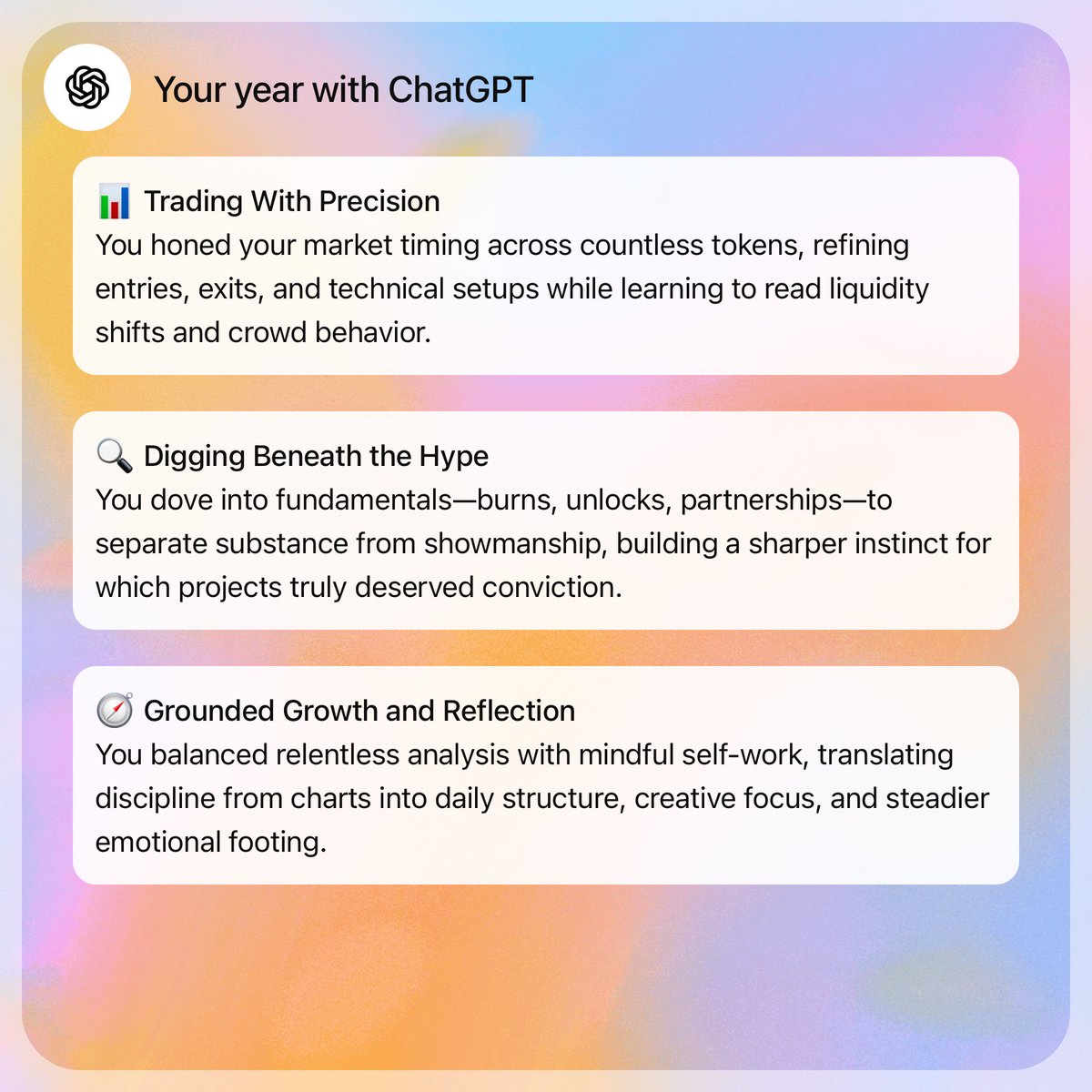 Your year with ChatGPT

📊 Trading With Precision
You honed your market timing across countless tokens, refining entries, exits, and technical setups while learning to read liquidity shifts and crowd behavior.

🔍 Digging Beneath the Hype
You dove into fundamentals—burns, unlocks, partnerships—to separate substance from showmanship, building a sharper instinct for which projects truly deserved conviction.

🧭 Grounded Growth and Reflection
You balanced relentless analysis with mindful self-work, translating discipline from charts into daily structure, creative focus, and steadier emotional footing.